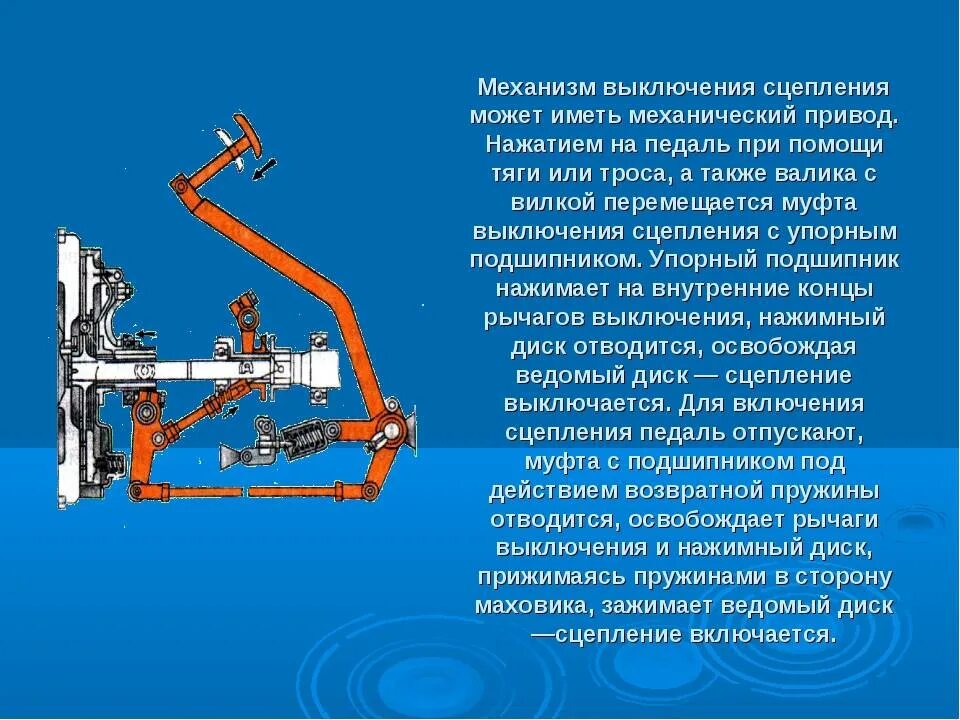 Механизм выключения сцепления может иметь механический привод. Нажатием на педаль при помощи тяги или троса, а также валика с вилкой перемещается муфта выключения сцепления с упорным подшипником. Упорный подшипник нажимает на внутренние концы рычагов выключения, нажимный диск отводится, освобождая ведомый диск — сцепление выключается. Для включения сцепления педаль отпускают, муфта с подшипником под действием возвратной пружины отводится, освобождает рычаги выключения и нажимный диск, прижимаясь пружинами в сторону маховика, зажимает ведомый диск —сцепление включается.